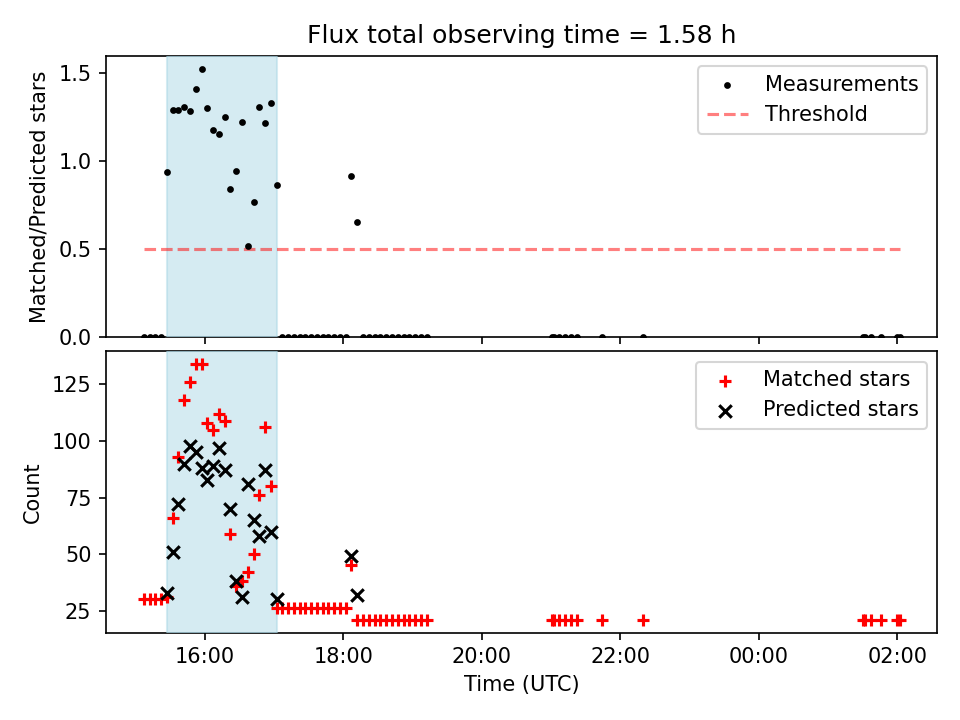 Flux total observing time = 1.58 h

Matched/Predicted stars

1.5
1.0
0.5
0.0

Measurements
Threshold

Count

125
100
75
50
25

Matched stars
Predicted stars

16:00
18:00
20:00
22:00
00:00
02:00

Time (UTC)